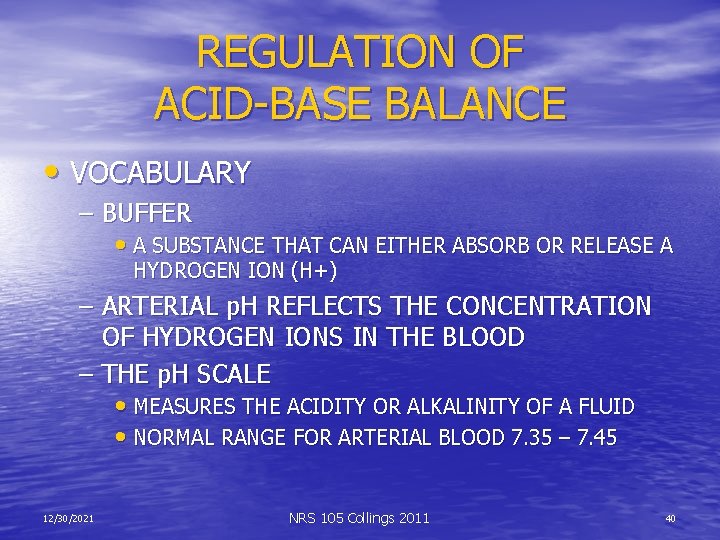 REGULATION OF ACID-BASE BALANCE

• VOCABULARY
– BUFFER
• A SUBSTANCE THAT CAN EITHER ABSORB OR RELEASE A HYDROGEN ION (H+)
– ARTERIAL pH REFLECTS THE CONCENTRATION OF HYDROGEN IONS IN THE BLOOD
– THE pH SCALE
• MEASURES THE ACIDITY OR ALKALINITY OF A FLUID
• NORMAL RANGE FOR ARTERIAL BLOOD 7.35 – 7.45

12/30/2021

NRS 105 Collings 2011

40